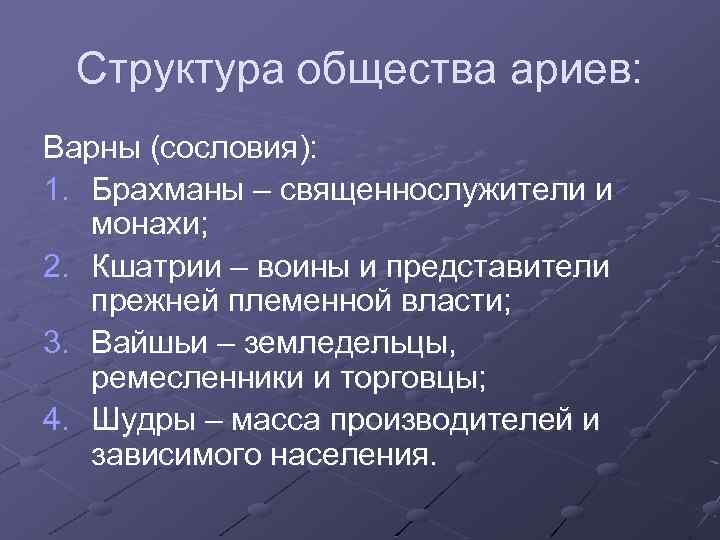 Структура общества ариев:

Варны (сословия):

1. Брахманы – священнослужители и монахи;
2. Кшатрии – воины и представители прежней племенной власти;
3. Вайшьи – земледельцы, ремесленники и торговцы;
4. Шудры – масса производителей и зависимого населения.